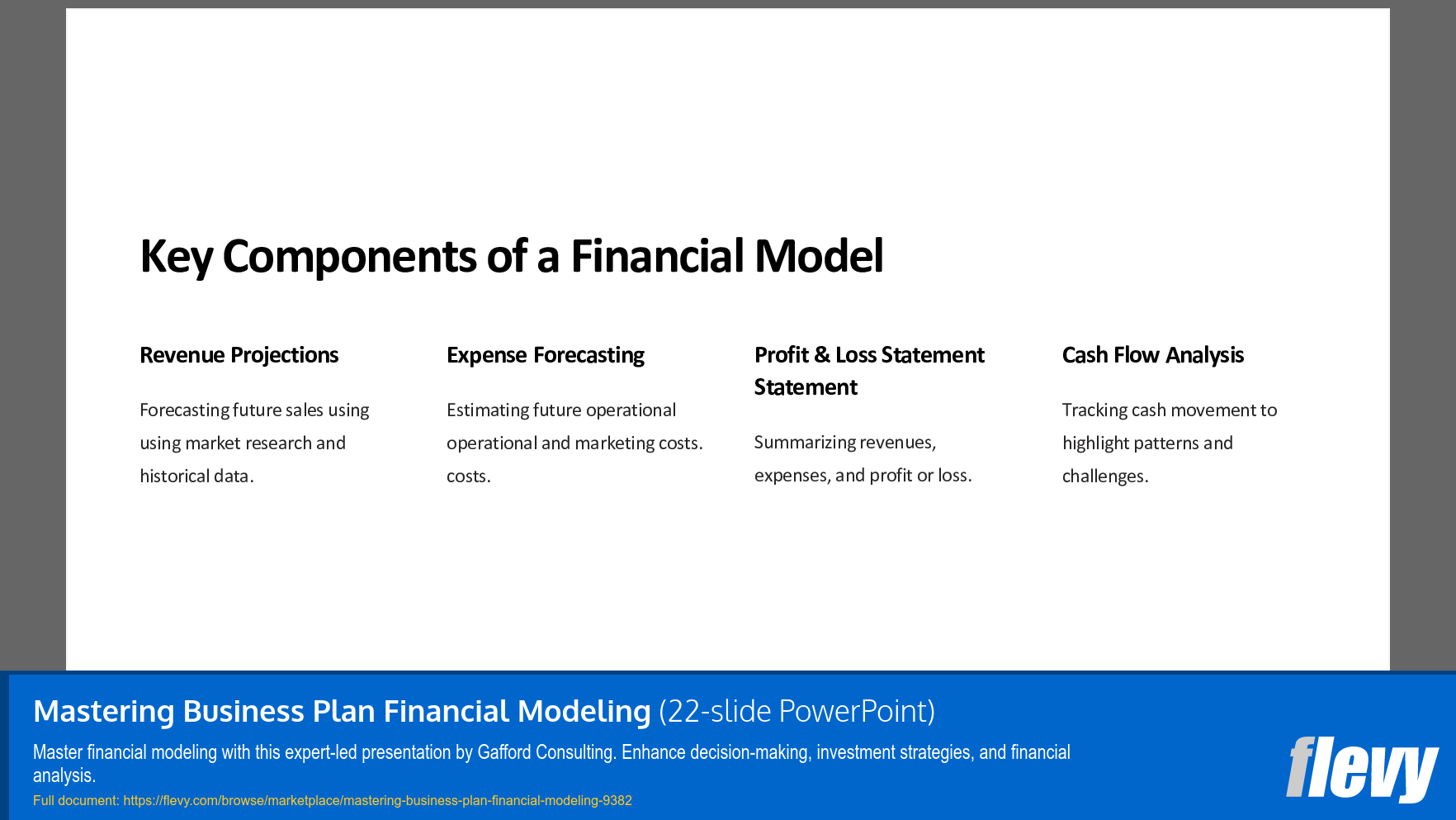 Key Components of a Financial Model

Revenue Projections

Forecasting future sales using using market research and historical data.

Expense Forecasting

Estimating future operational operational and marketing costs. costs.

Profit & Loss Statement Statement

Summarizing revenues, expenses, and profit or loss.

Cash Flow Analysis

Tracking cash movement to highlight patterns and challenges.

Mastering Business Plan Financial Modeling (22-slide PowerPoint)

Master financial modeling with this expert-led presentation by Gafford Consulting. Enhance decision-making, investment strategies, and financial analysis.

Full document: https://flevy.com/browse/marketplace/mastering-business-plan-financial-modeling-9382

flevy